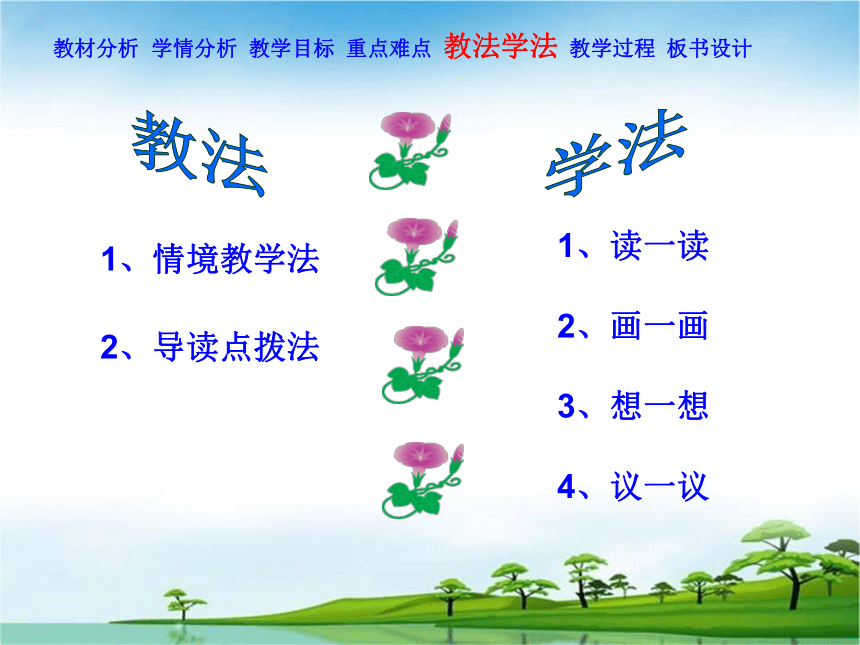 教材分析 学情分析 教学目标 重点难点 教法学法 教学过程 板书设计

教法

1、情境教学法

2、导读点拨法

学法

1、读一读

2、画一画

3、想一想

4、议一议